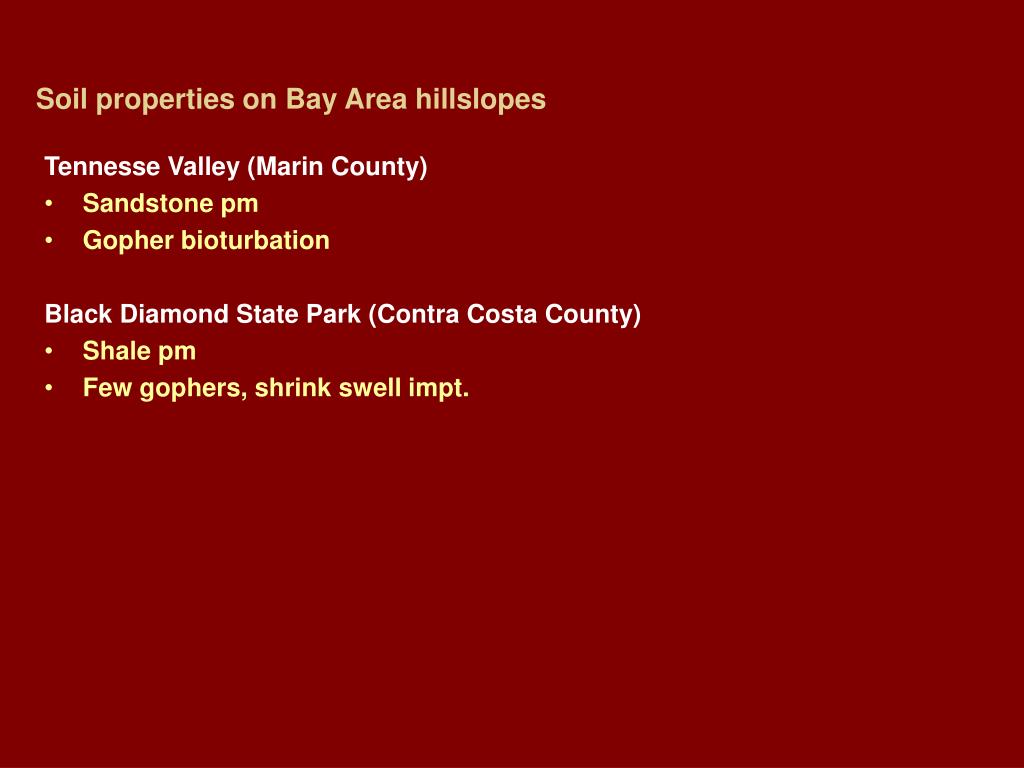 Soil properties on Bay Area hillslopes

Tennesse Valley (Marin County)
• Sandstone pm
• Gopher bioturbation

Black Diamond State Park (Contra Costa County)
• Shale pm
• Few gophers, shrink swell impt.